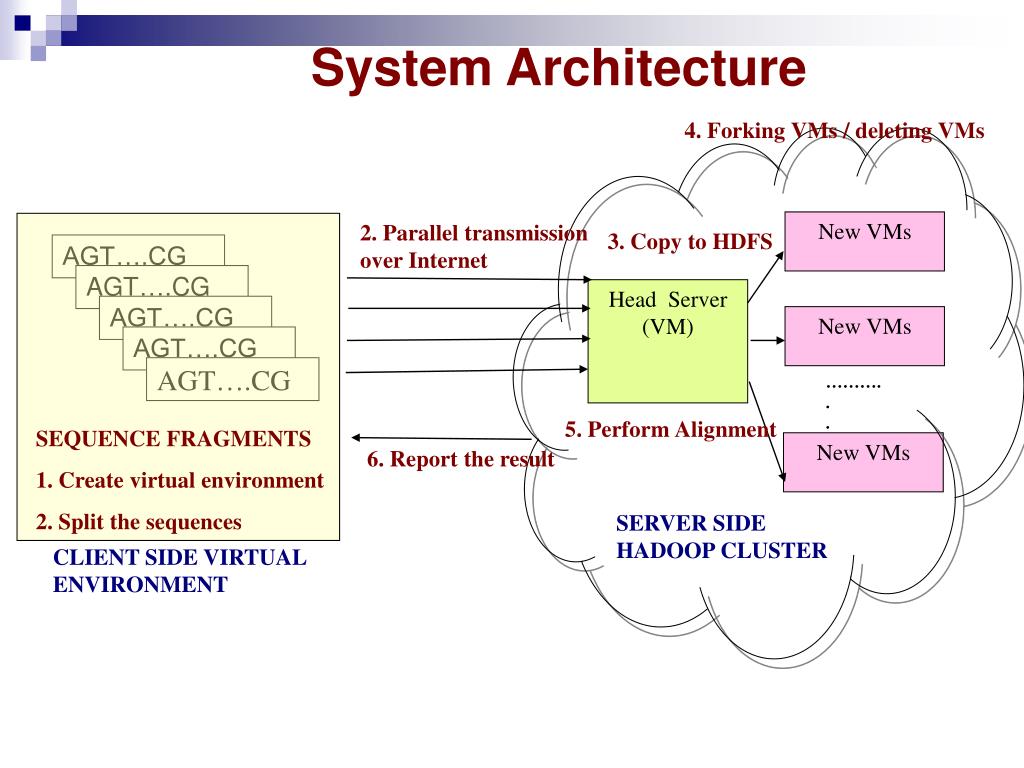 System Architecture

4. Forking VMs / deleting VMs

AGT….CG
AGT….CG
AGT….CG
AGT….CG
AGT….CG

SEQUENCE FRAGMENTS

1. Create virtual environment

2. Split the sequences

CLIENT SIDE VIRTUAL ENVIRONMENT

2. Parallel transmission over Internet

3. Copy to HDFS

Head Server (VM)

New VMs

New VMs

..........
.
.

New VMs

5. Perform Alignment

6. Report the result

SERVER SIDE HADOOP CLUSTER